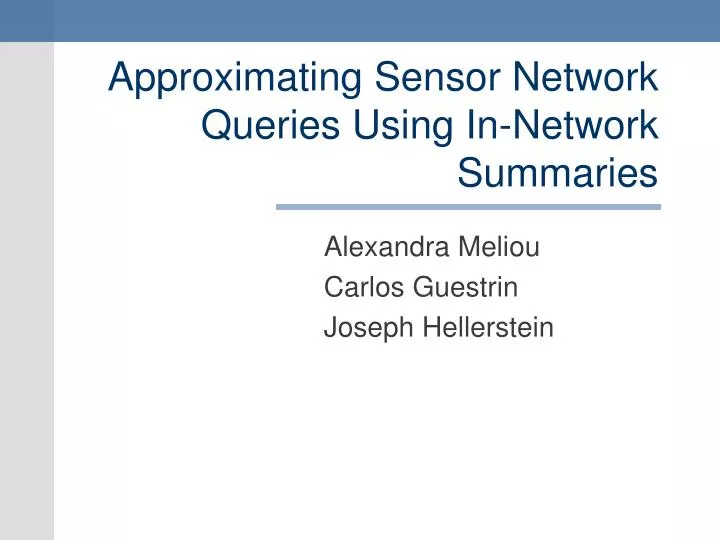 Approximating Sensor Network Queries Using In-Network Summaries

Alexandra Meliou
Carlos Guestrin
Joseph Hellerstein